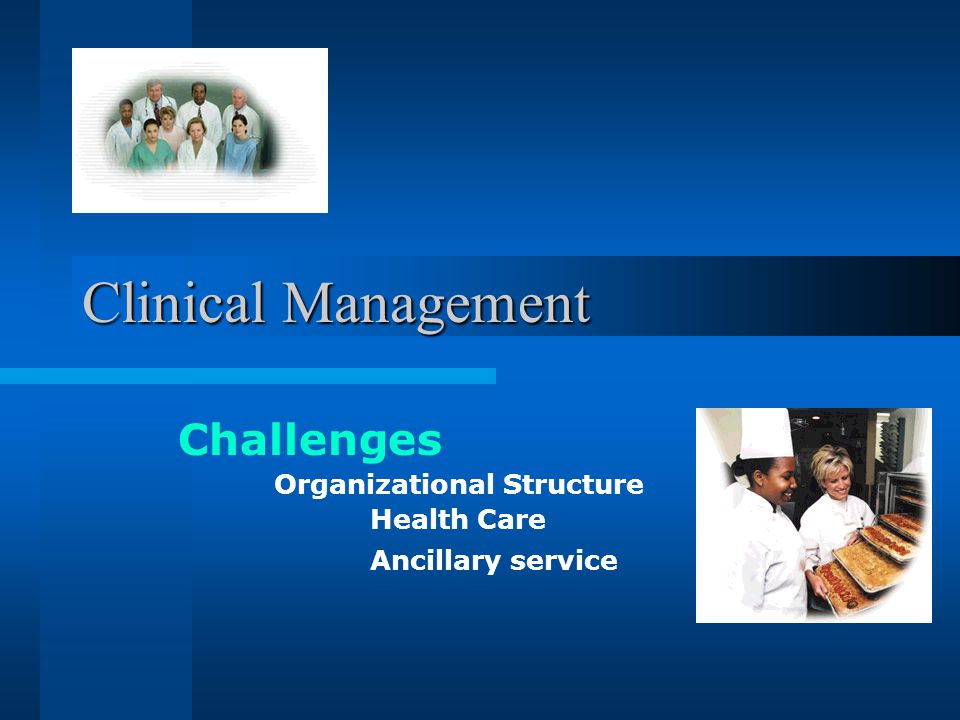 Clinical Management

Challenges

Organizational Structure

Health Care

Ancillary service